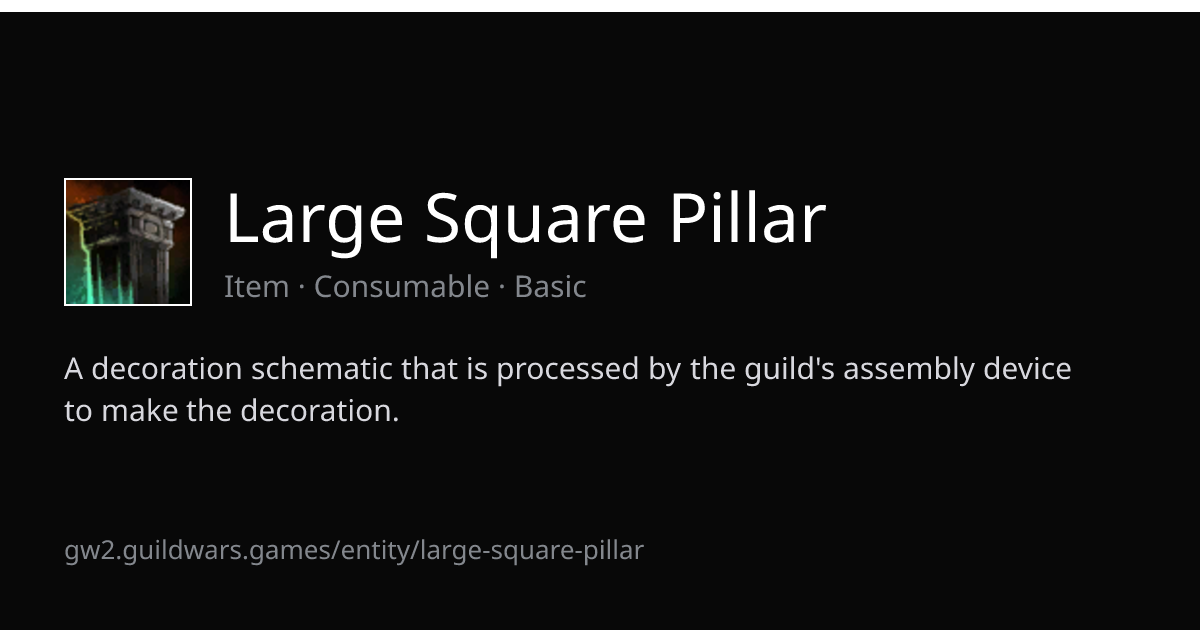 Large Square Pillar

Item · Consumable · Basic

A decoration schematic that is processed by the guild's assembly device to make the decoration.

gw2.guildwars.games/entity/large-square-pillar